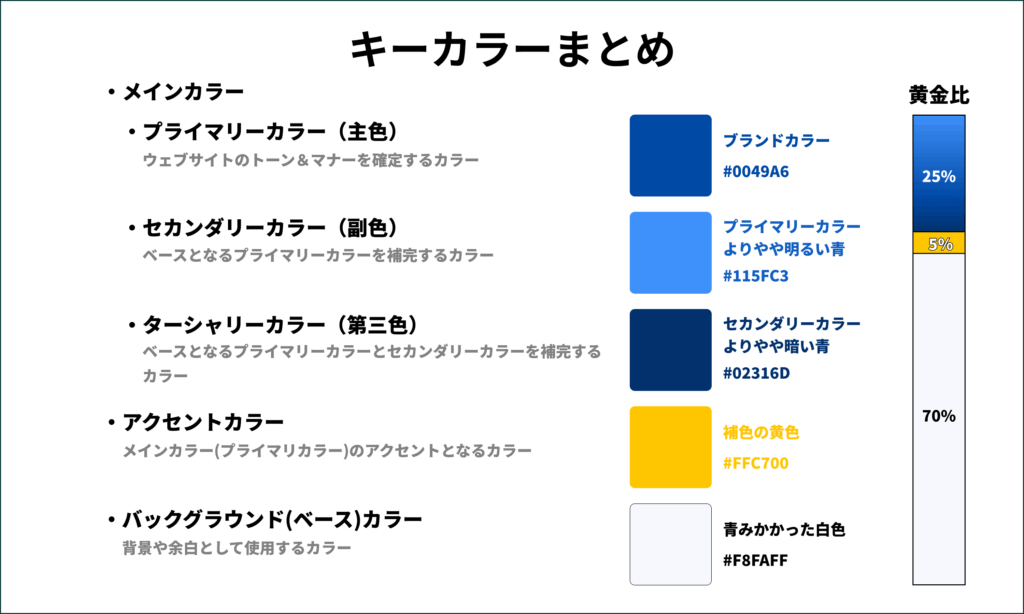 キーカラーまとめ

・メインカラー

・プライマリーカラー（主色）
ウェブサイトのトーン＆マナーを確定するカラー

ブランドカラー
#0049A6

・セカンダリーカラー（副色）
ベースとなるプライマリーカラーを補完するカラー

プライマリーカラーよりやや明るい青
#115FC3

・ターシャリーカラー（第三色）
ベースとなるプライマリーカラーとセカンダリーカラーを補完するカラー

セカンダリーカラーよりやや暗い青
#02316D

・アクセントカラー
メインカラー(プライマリカラー)のアクセントとなるカラー

補色の黄色
#FFC700

・バックグラウンド(ベース)カラー
背景や余白として使用するカラー

青みかかった白色
#F8FAFF

黄金比
25%
5%
70%